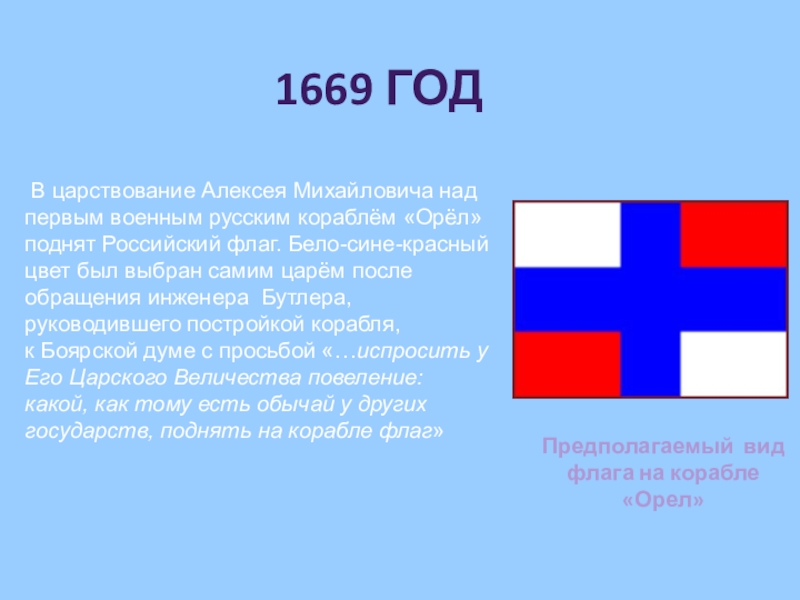 1669 ГОД

В царствование Алексея Михайловича над первым военным русским кораблём «Орёл» поднят Российский флаг. Бело-сине-красный цвет был выбран самим царём после обращения инженера Бутлера, руководившего постройкой корабля, к Боярской думе с просьбой «…испросить у Его Царского Величества повеление: какой, как тому есть обычай у других государств, поднять на корабле флаг»

Предполагаемый вид флага на корабле «Орел»